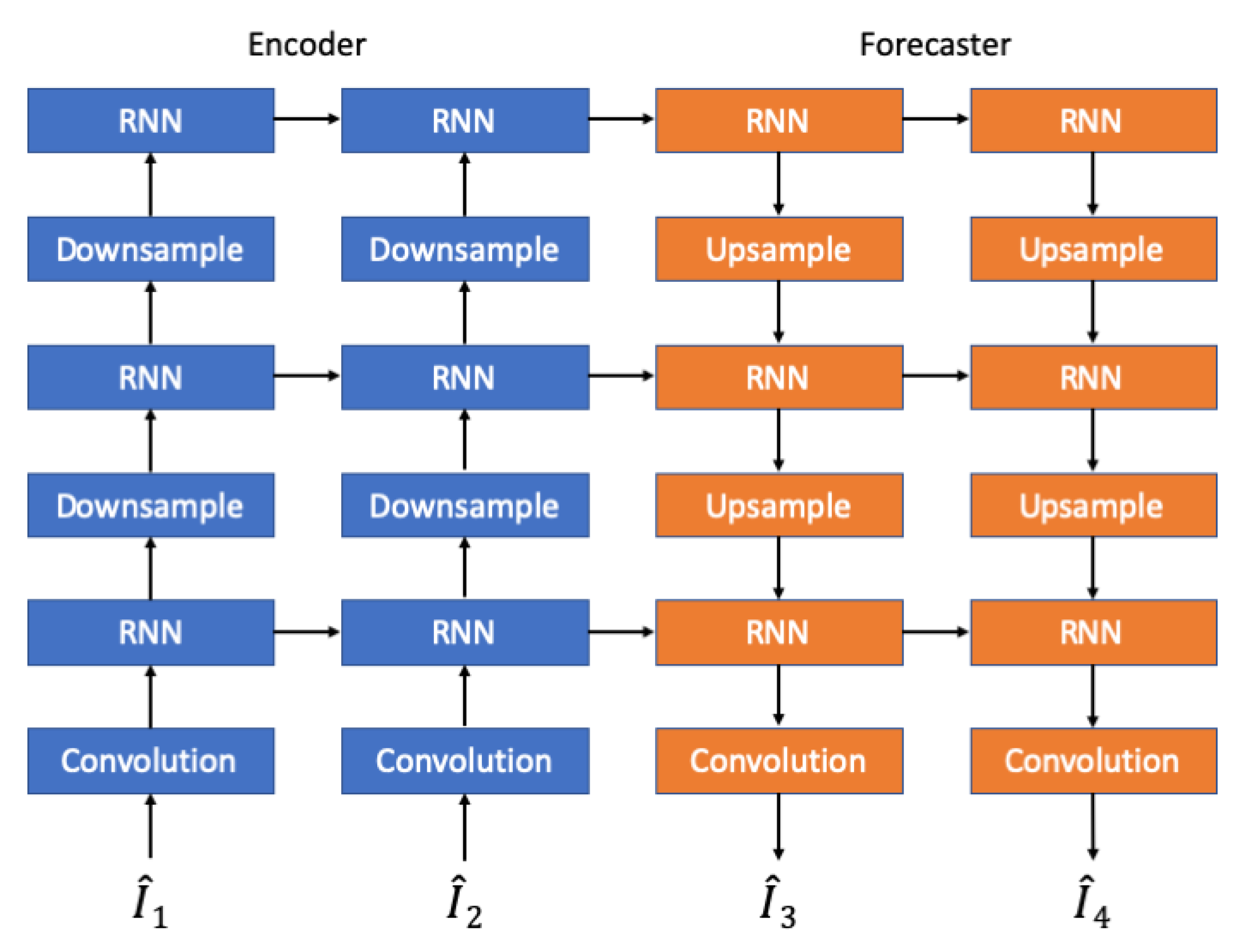 Encoder

Forecaster

RNN RNN RNN RNN

Downsample Downsample Upsample Upsample

RNN RNN RNN RNN

Downsample Downsample Upsample Upsample

RNN RNN RNN RNN

Convolution Convolution Convolution Convolution

$\hat{I}_1$ $\hat{I}_2$ $\hat{I}_3$ $\hat{I}_4$